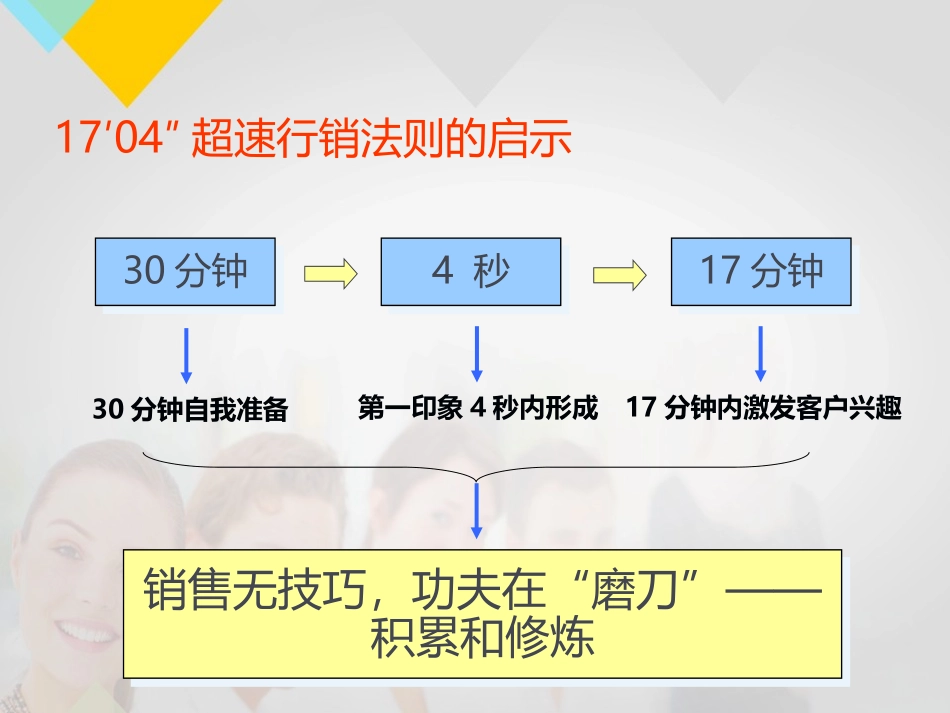 17′04″ 超速行销法则的启示

30 分钟

4 秒

17 分钟

30 分钟自我准备

第一印象 4 秒内形成

17 分钟内激发客户兴趣

销售无技巧，功夫在“磨刀”——积累和修炼